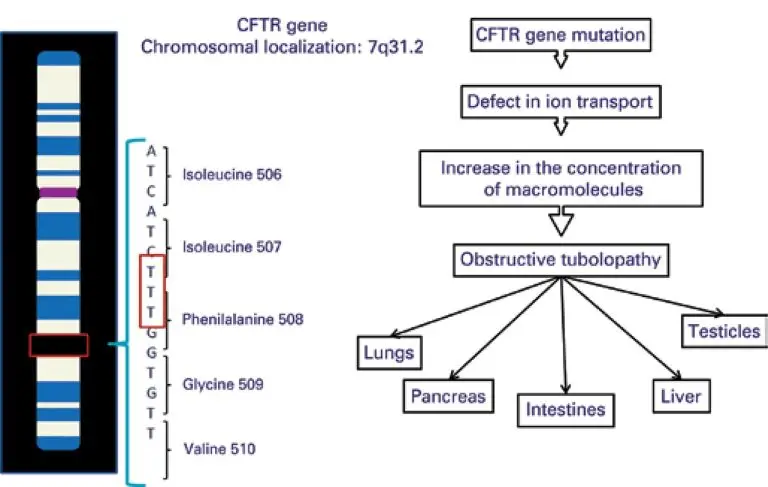 CFTR gene
Chromosomal localization: 7q31.2

A
T
C
A
T
C
T
T
T
G
G
T
G
T
T

Isoleucine 506
Isoleucine 507
Phenilalanine 508
Glycine 509
Valine 510

CFTR gene mutation

Defect in ion transport

Increase in the concentration of macromolecules

Obstructive tubolopathy

Lungs

Pancreas

Intestines

Liver

Testicles